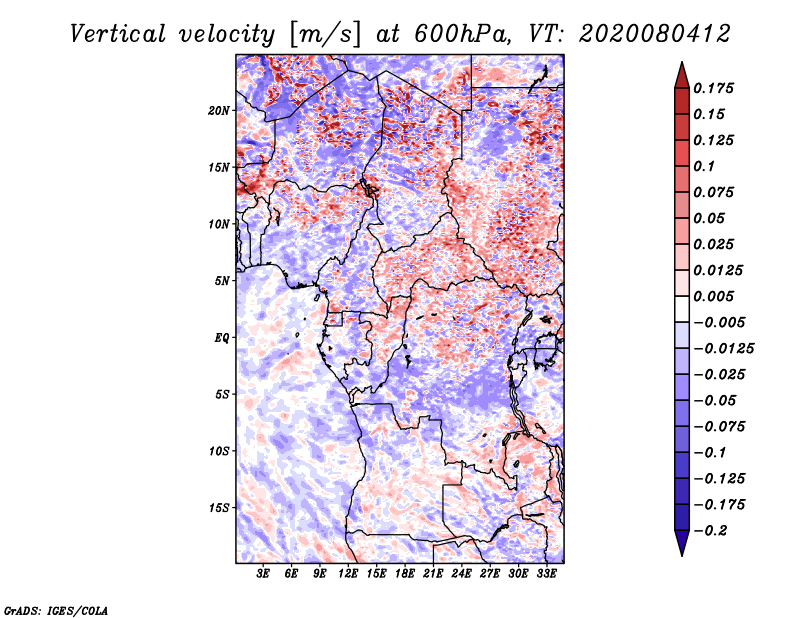 Vertical velocity [m/s] at 600hPa, VT: 2020080412

20N
15N
10N
5N
EQ
5S
10S
15S

3E 6E 9E 12E 15E 18E 21E 24E 27E 30E 33E

0.175
0.15
0.125
0.1
0.075
0.05
0.025
0.0125
0.005
−0.005
−0.0125
−0.025
−0.05
−0.075
−0.1
−0.125
−0.175
−0.2

GrADS: IGES/COLA